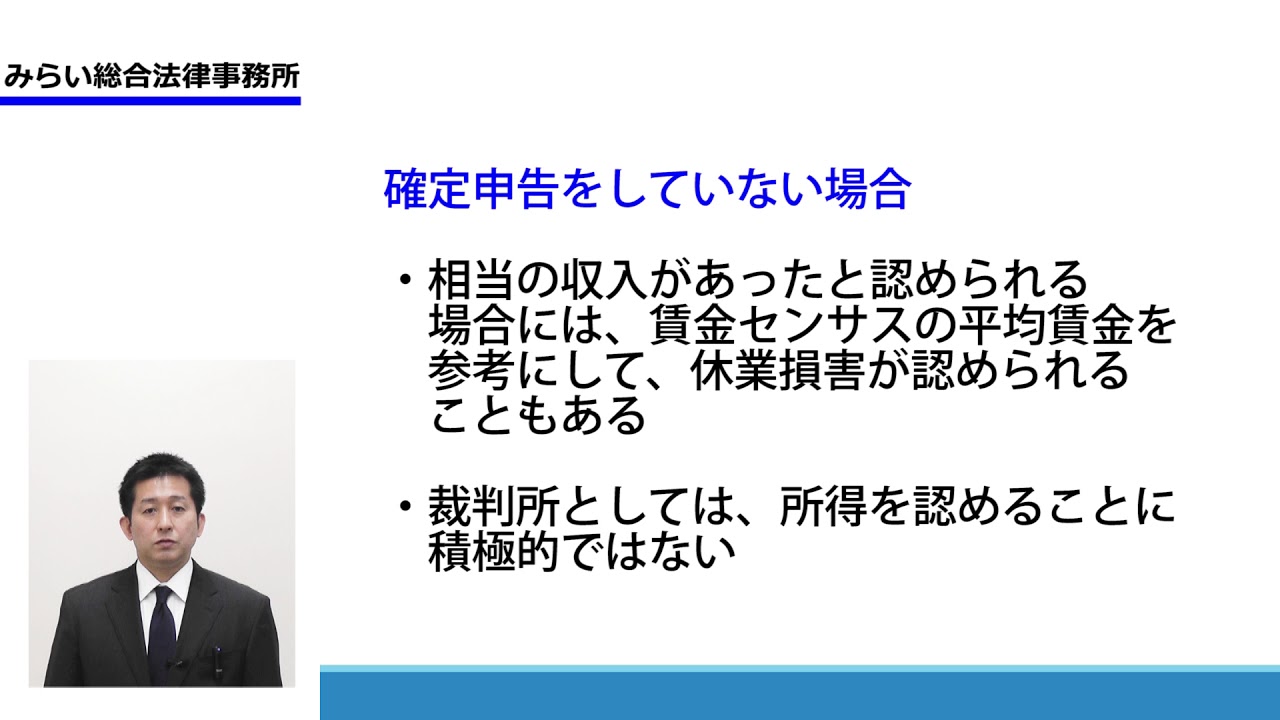 みらい総合法律事務所

確定申告をしていない場合

・相当の収入があったと認められる場合には、賃金センサスの平均賃金を参考にして、休業損害が認められることもある

・裁判所としては、所得を認めることに積極的ではない